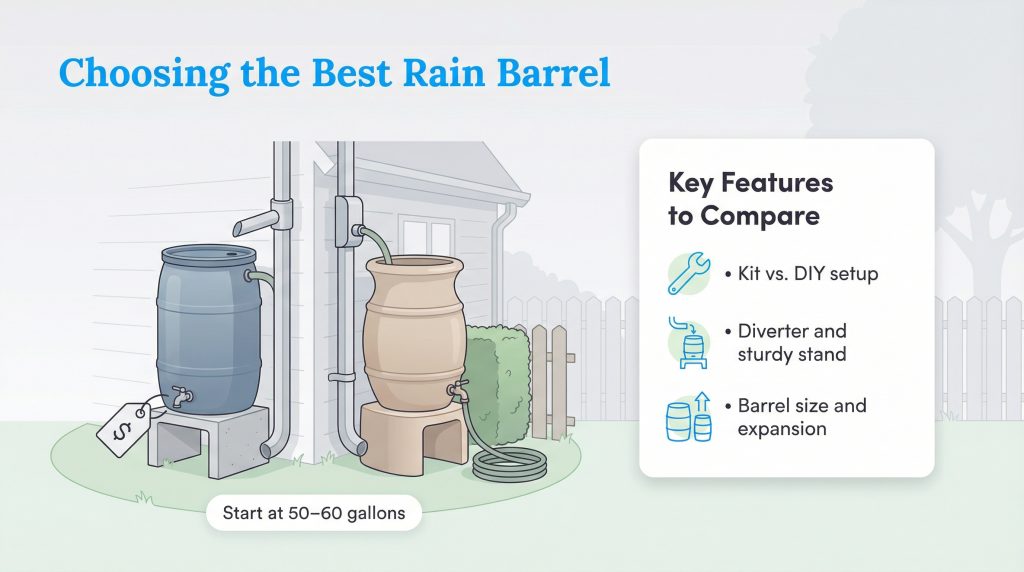 Choosing the Best Rain Barrel

$

Start at 50–60 gallons

Key Features to Compare

• Kit vs. DIY setup

• Diverter and sturdy stand

• Barrel size and expansion